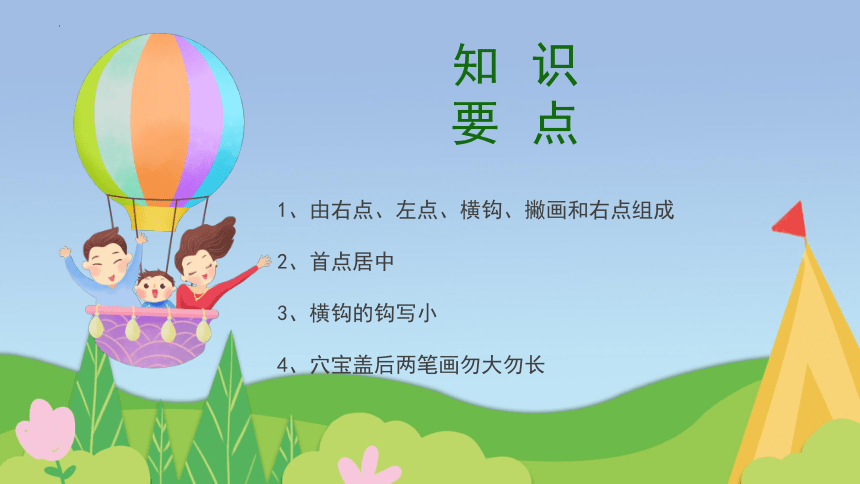 知 识
要 点

1、由右点、左点、横钩、撇画和右点组成

2、首点居中

3、横钩的钩写小

4、穴宝盖后两笔画勿大勿长